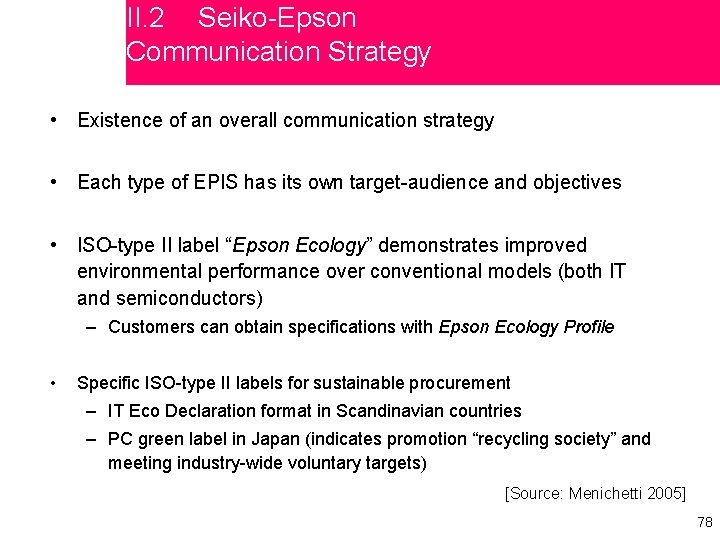 II.2 Seiko-Epson
Communication Strategy

• Existence of an overall communication strategy

• Each type of EPIS has its own target-audience and objectives

• ISO-type II label "Epson Ecology" demonstrates improved environmental performance over conventional models (both IT and semiconductors)
– Customers can obtain specifications with Epson Ecology Profile

• Specific ISO-type II labels for sustainable procurement
– IT Eco Declaration format in Scandinavian countries
– PC green label in Japan (indicates promotion "recycling society" and meeting industry-wide voluntary targets)

[Source: Menichetti 2005]

78